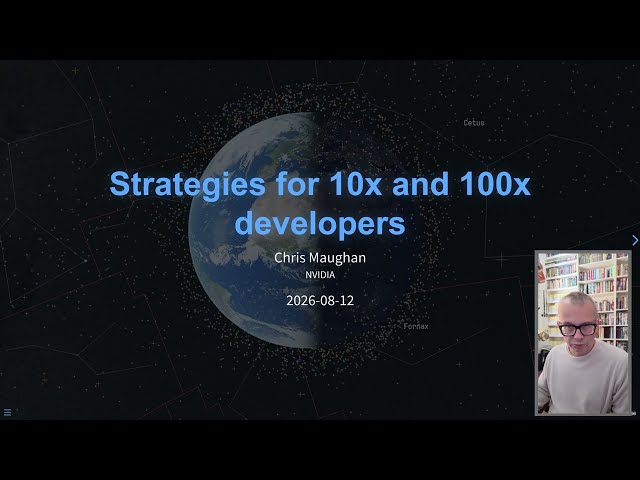 Cetus

Strategies for 10x and 100x developers

Chris Maughan
NVIDIA

2026-08-12

Fornax